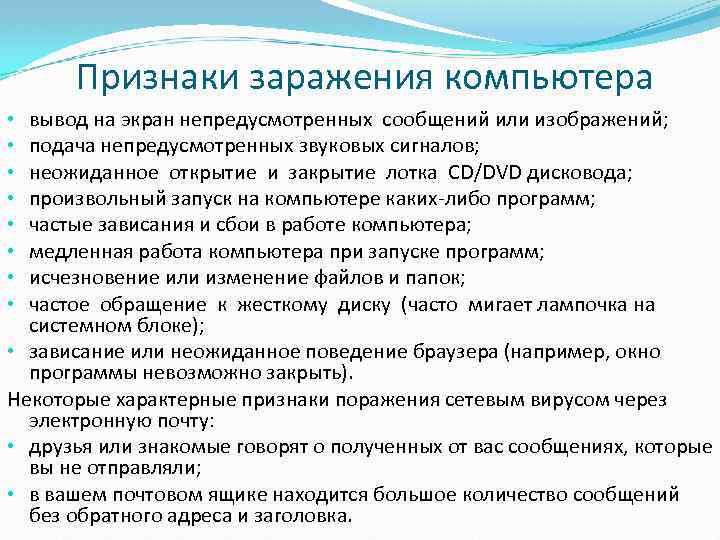 Признаки заражения компьютера

• вывод на экран непредусмотренных сообщений или изображений;
• подача непредусмотренных звуковых сигналов;
• неожиданное открытие и закрытие лотка CD/DVD дисковода;
• произвольный запуск на компьютере каких-либо программ;
• частые зависания и сбои в работе компьютера;
• медленная работа компьютера при запуске программ;
• исчезновение или изменение файлов и папок;
• частое обращение к жесткому диску (часто мигает лампочка на системном блоке);
• зависание или неожиданное поведение браузера (например, окно программы невозможно закрыть).

Некоторые характерные признаки поражения сетевым вирусом через электронную почту:
• друзья или знакомые говорят о полученных от вас сообщениях, которые вы не отправляли;
• в вашем почтовом ящике находится большое количество сообщений без обратного адреса и заголовка.